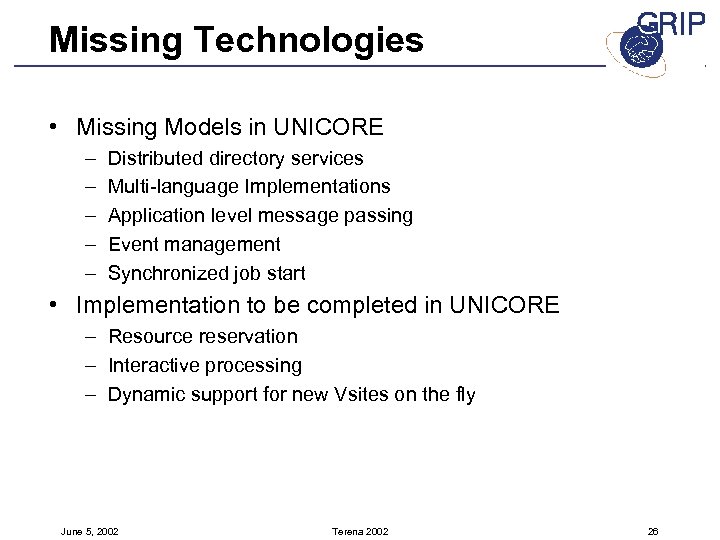 Missing Technologies

GRIP

• Missing Models in UNICORE
– Distributed directory services
– Multi-language Implementations
– Application level message passing
– Event management
– Synchronized job start

• Implementation to be completed in UNICORE
– Resource reservation
– Interactive processing
– Dynamic support for new Vsites on the fly

June 5, 2002 Terena 2002 26